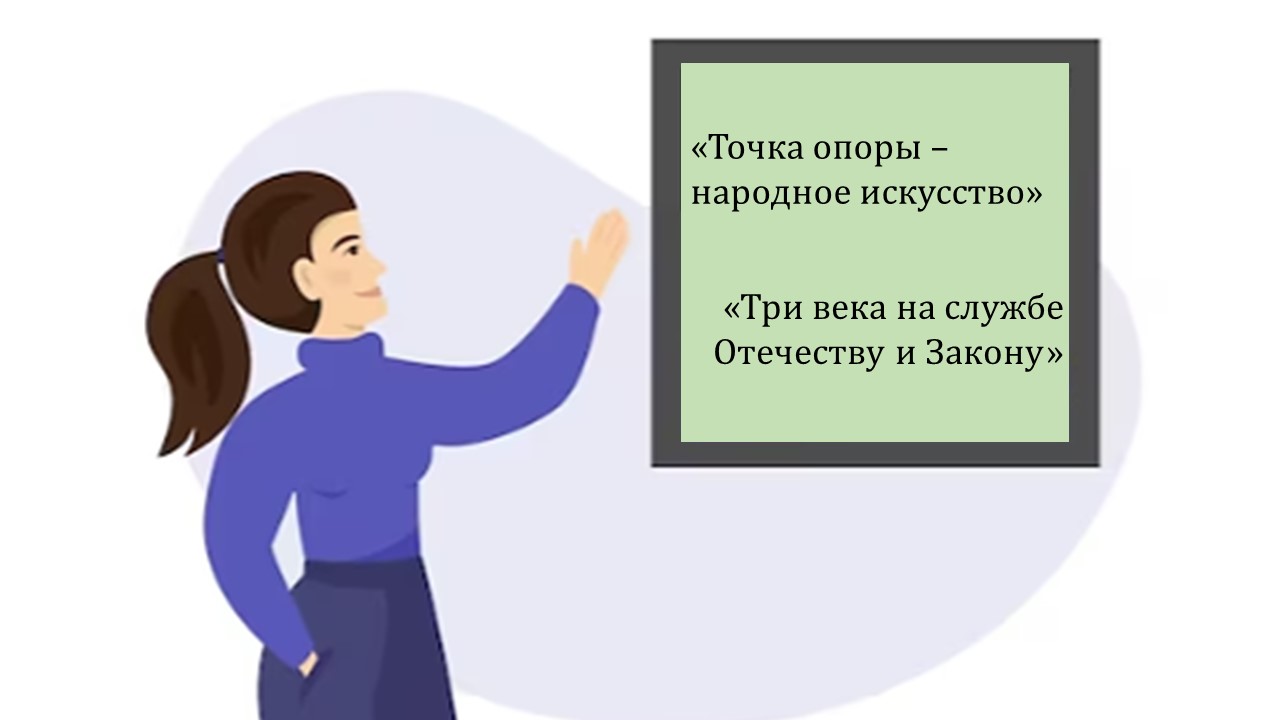 «Точка опоры – народное искусство»

«Три века на службе Отечеству и Закону»